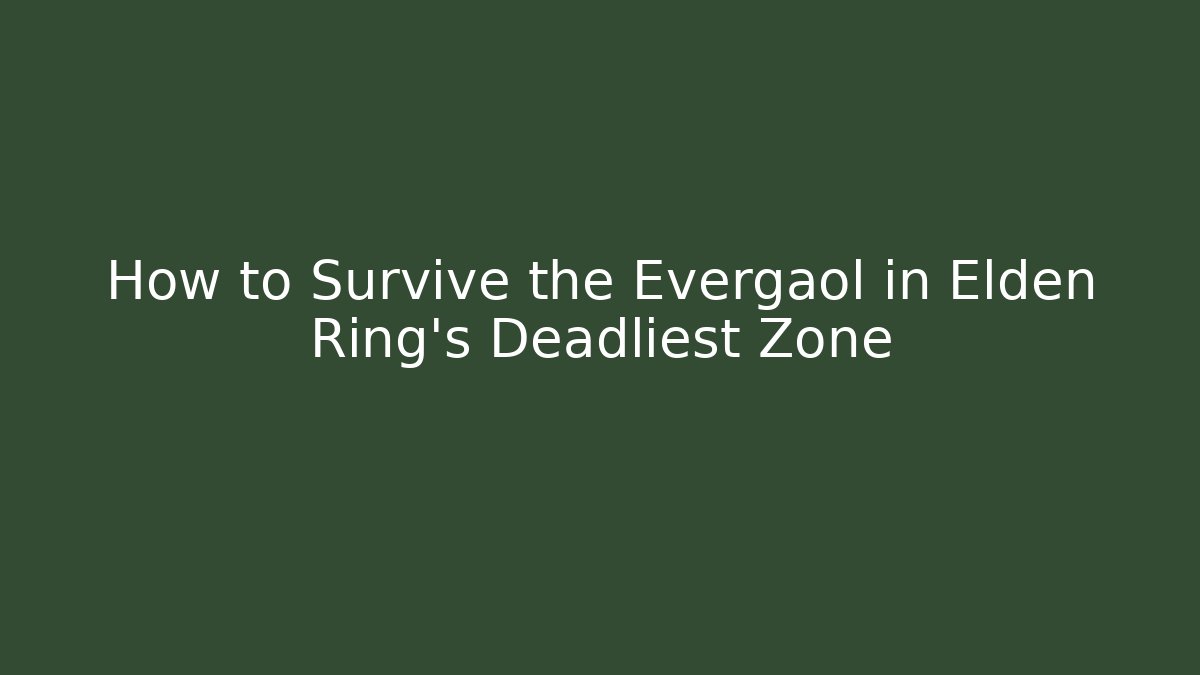 How to Survive the Evergaol in Elden Ring's Deadliest Zone